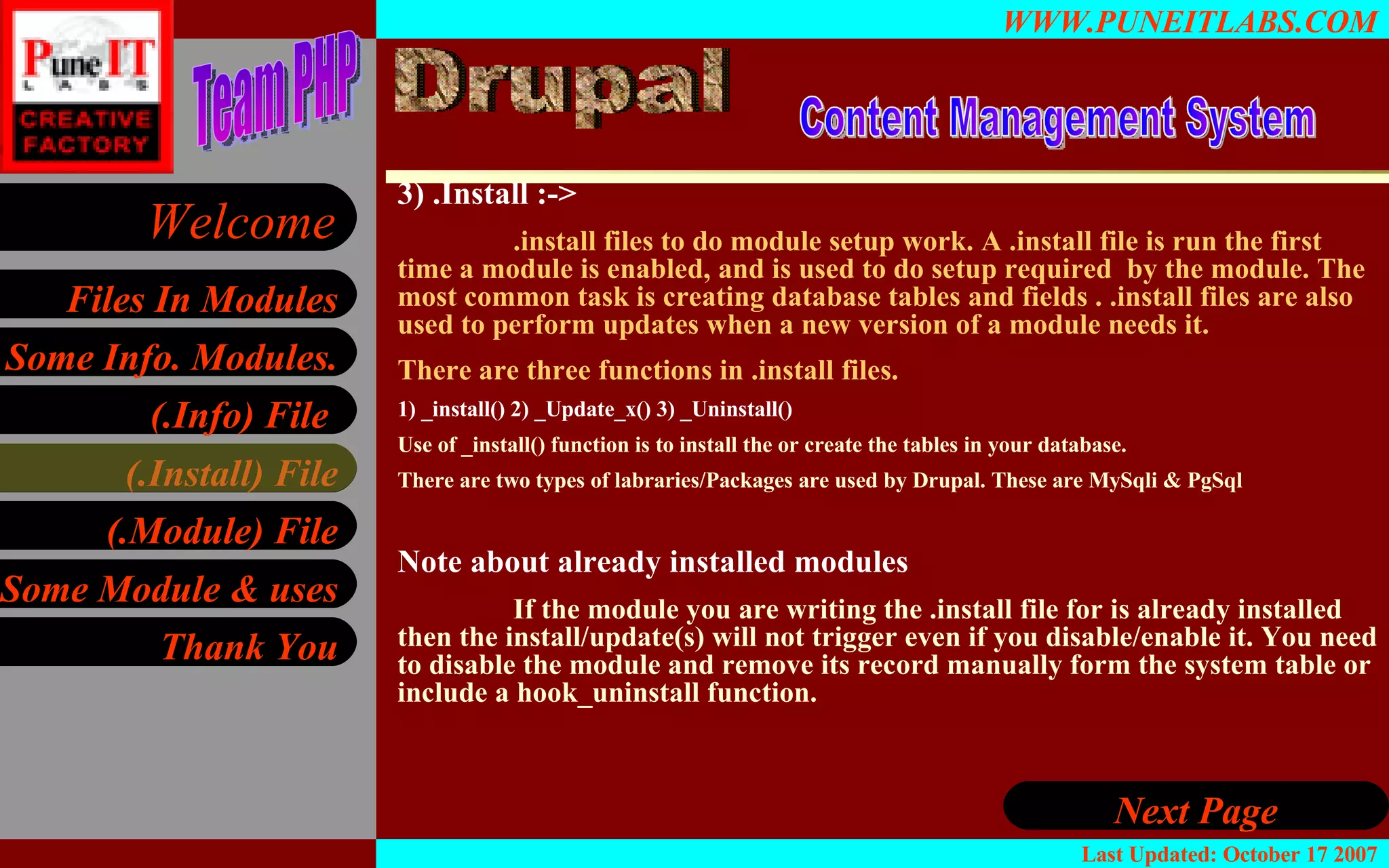 Pune IT LABS
CREATIVE FACTORY

Team PHP

WWW.PUNEITLABS.COM

Drupal

Content Management System

Welcome

Files In Modules

Some Info. Modules.

(.Info) File

(.Install) File

(.Module) File

Some Module & uses

Thank You

3) .Install :->

.install files to do module setup work. A .install file is run the first time a module is enabled, and is used to do setup required by the module. The most common task is creating database tables and fields . .install files are also used to perform updates when a new version of a module needs it.

There are three functions in .install files.

1) _install() 2) _Update_x() 3) _Uninstall()

Use of _install() function is to install the or create the tables in your database.

There are two types of labraries/Packages are used by Drupal. These are MySqli & PgSql

Note about already installed modules

If the module you are writing the .install file for is already installed then the install/update(s) will not trigger even if you disable/enable it. You need to disable the module and remove its record manually form the system table or include a hook_uninstall function.

Next Page

Last Updated: October 17 2007